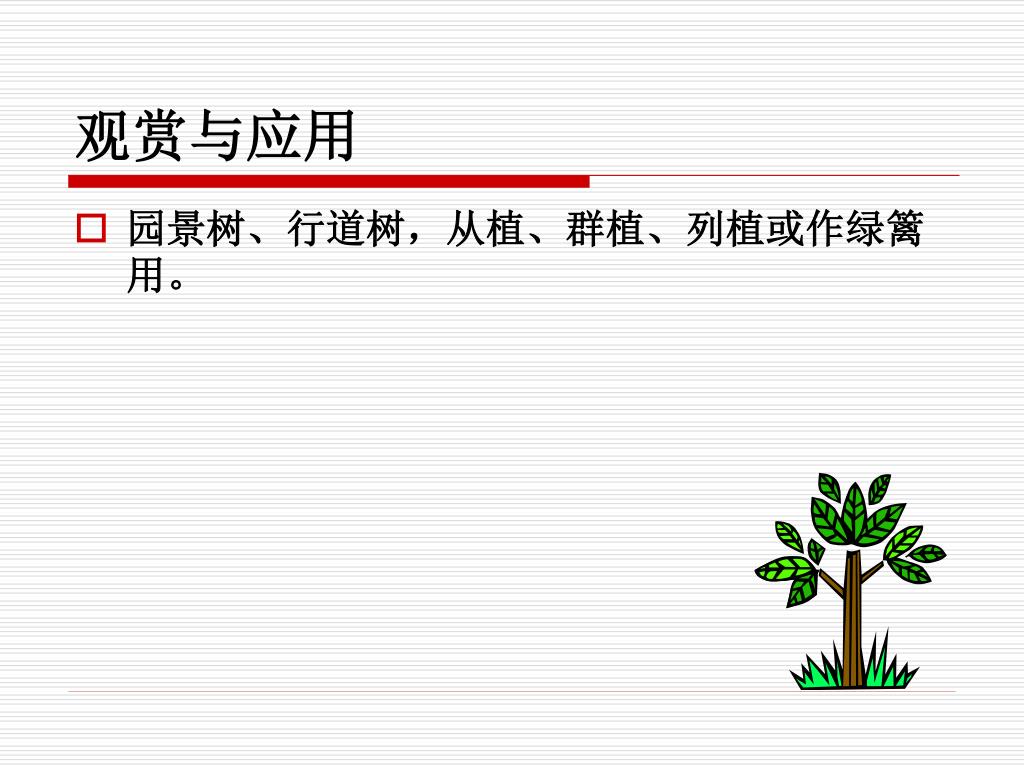 观赏与应用

园景树、行道树，从植、群植、列植或作绿篱用。